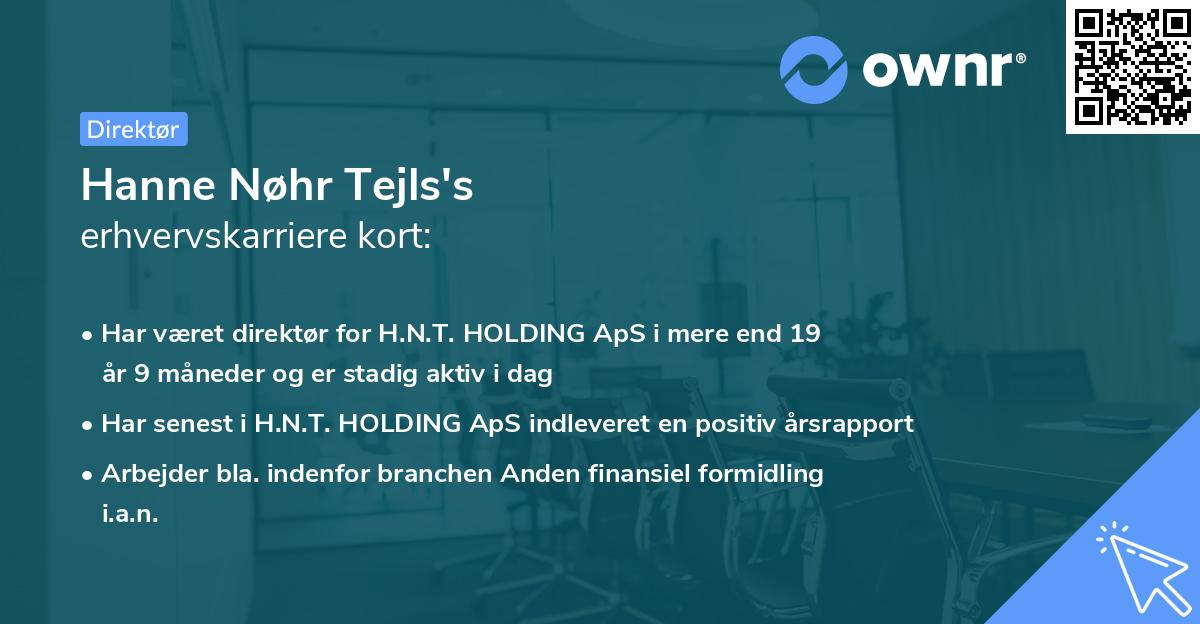 ownr®

Direktør

Hanne Nøhr Tejls's
erhvervskarriere kort:

• Har været direktør for H.N.T. HOLDING ApS i mere end 19 år 9 måneder og er stadig aktiv i dag

• Har senest i H.N.T. HOLDING ApS indleveret en positiv årsrapport

• Arbejder bla. indenfor branchen Anden finansiel formidling i.a.n.